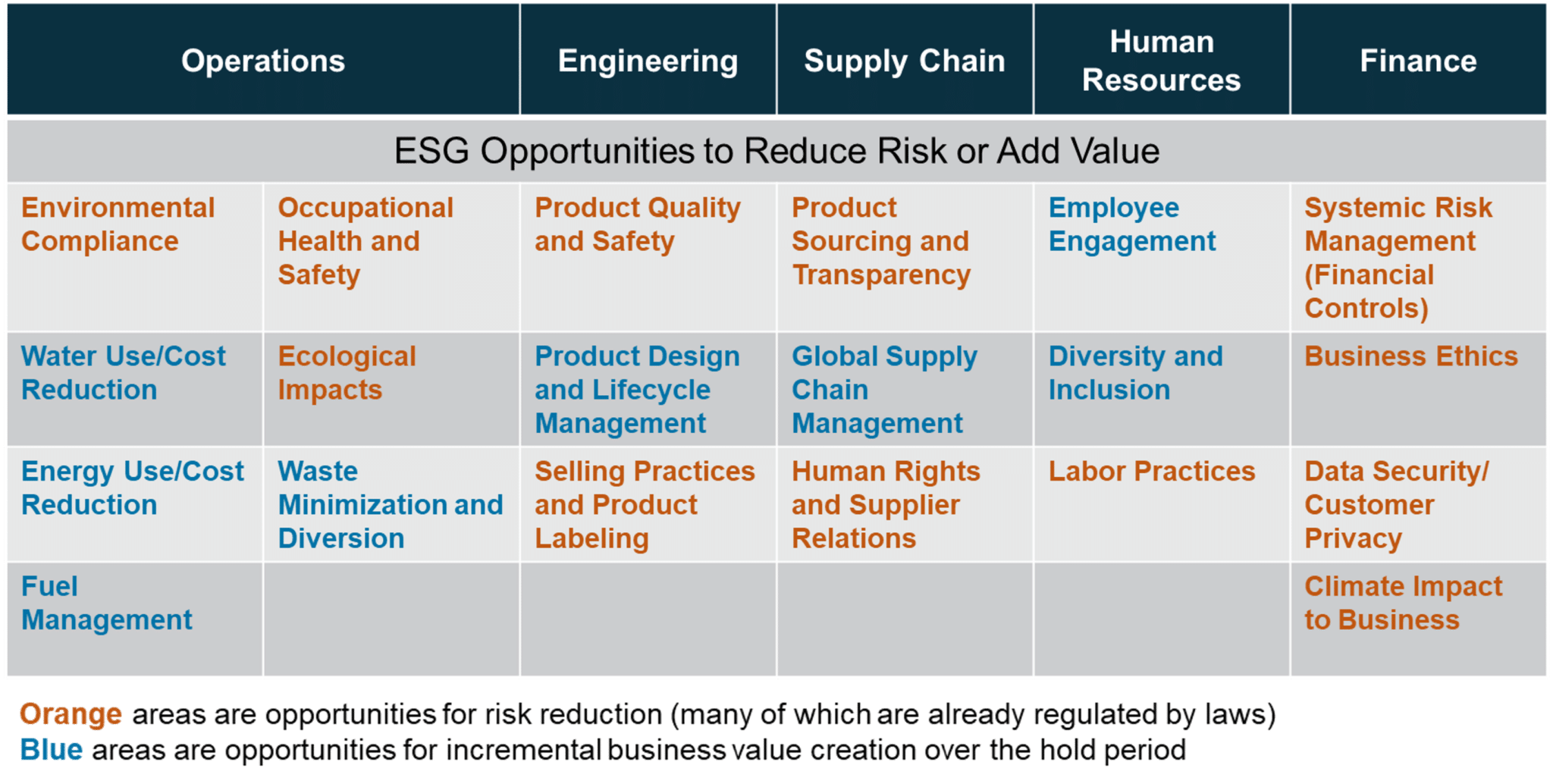 | Operations | | Engineering | Supply Chain | Human Resources | Finance |
|---|---|---|---|---|---|
| ESG Opportunities to Reduce Risk or Add Value | | | | | |
| Environmental Compliance | Occupational Health and Safety | Product Quality and Safety | Product Sourcing and Transparency | Employee Engagement | Systemic Risk Management (Financial Controls) |
| Water Use/Cost Reduction | Ecological Impacts | Product Design and Lifecycle Management | Global Supply Chain Management | Diversity and Inclusion | Business Ethics |
| Energy Use/Cost Reduction | Waste Minimization and Diversion | Selling Practices and Product Labeling | Human Rights and Supplier Relations | Labor Practices | Data Security/ Customer Privacy |
| Fuel Management | | | | | Climate Impact to Business |

Orange areas are opportunities for risk reduction (many of which are already regulated by laws)
Blue areas are opportunities for incremental business value creation over the hold period